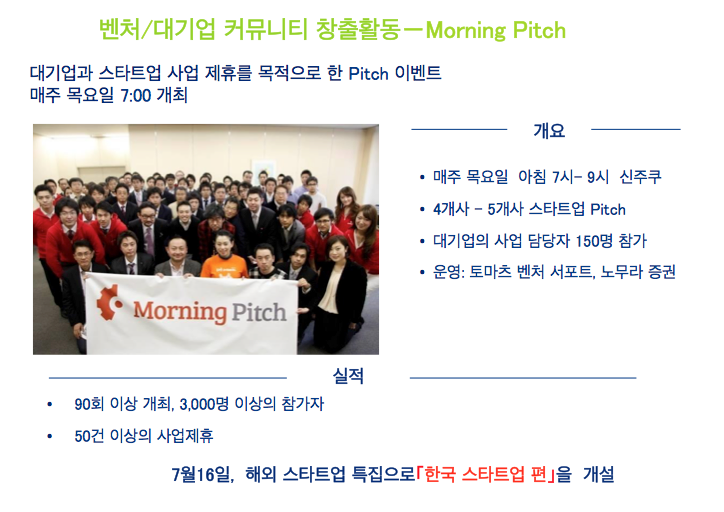 벤처/대기업 커뮤니티 창출활동－Morning Pitch

대기업과 스타트업 사업 제휴를 목적으로 한 Pitch 이벤트
매주 목요일 7:00 개최

Morning Pitch

개요

• 매주 목요일 아침 7시- 9시 신주쿠
• 4개사 - 5개사 스타트업 Pitch
• 대기업의 사업 담당자 150명 참가
• 운영: 토마츠 벤처 서포트, 노무라 증권

실적

• 90회 이상 개최, 3,000명 이상의 참가자
• 50건 이상의 사업제휴

7월16일, 해외 스타트업 특집으로「한국 스타트업 편」을 개설